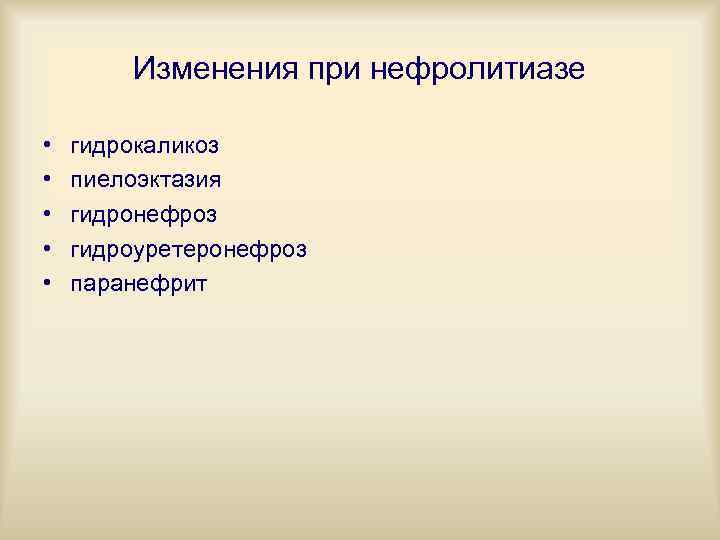 Изменения при нефролитиазе

• гидрокаликоз
• пиелоэктазия
• гидронефроз
• гидроуретеронефроз
• паранефрит